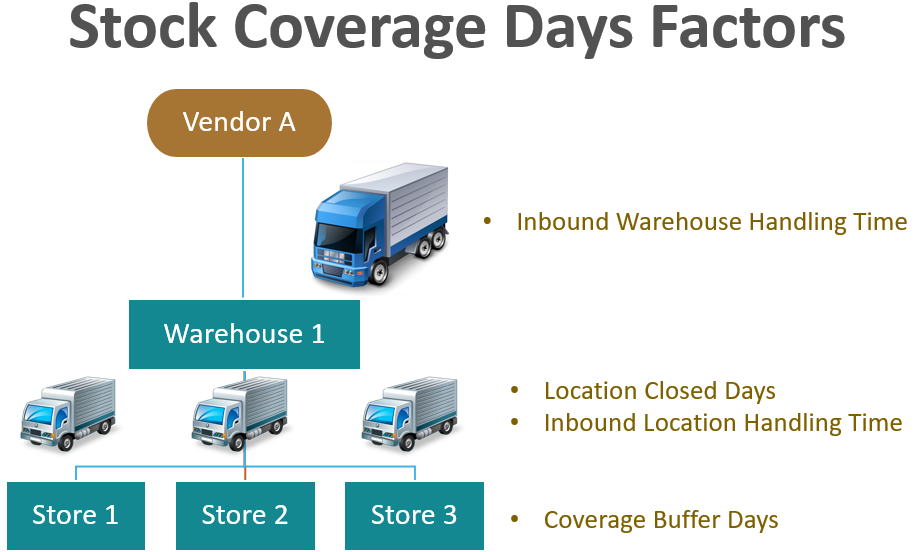 Stock Coverage Days Factors

Vendor A

• Inbound Warehouse Handling Time

Warehouse 1

• Location Closed Days
• Inbound Location Handling Time

Store 1
Store 2
Store 3

• Coverage Buffer Days